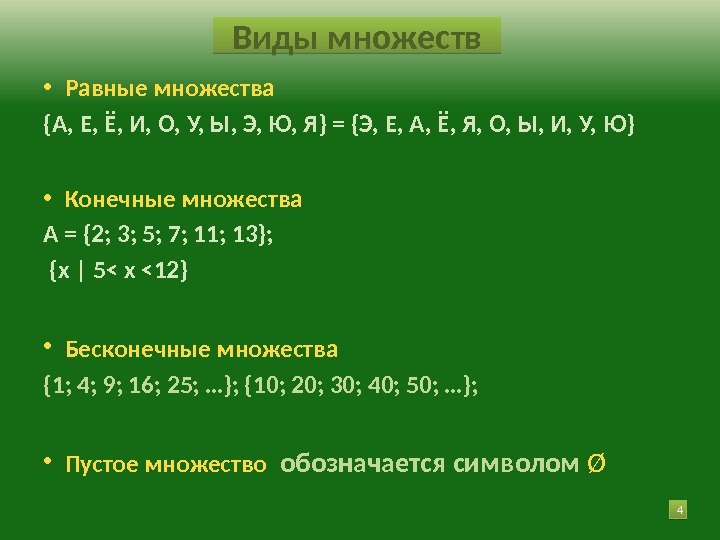 Виды множеств

• Равные множества

{А, Е, Ё, И, О, У, Ы, Э, Ю, Я} = {Э, Е, А, Ё, Я, О, Ы, И, У, Ю}

• Конечные множества

А = {2; 3; 5; 7; 11; 13};

{x | 5< x <12}

• Бесконечные множества

{1; 4; 9; 16; 25; …}; {10; 20; 30; 40; 50; …};

• Пустое множество обозначается символом Ø

4